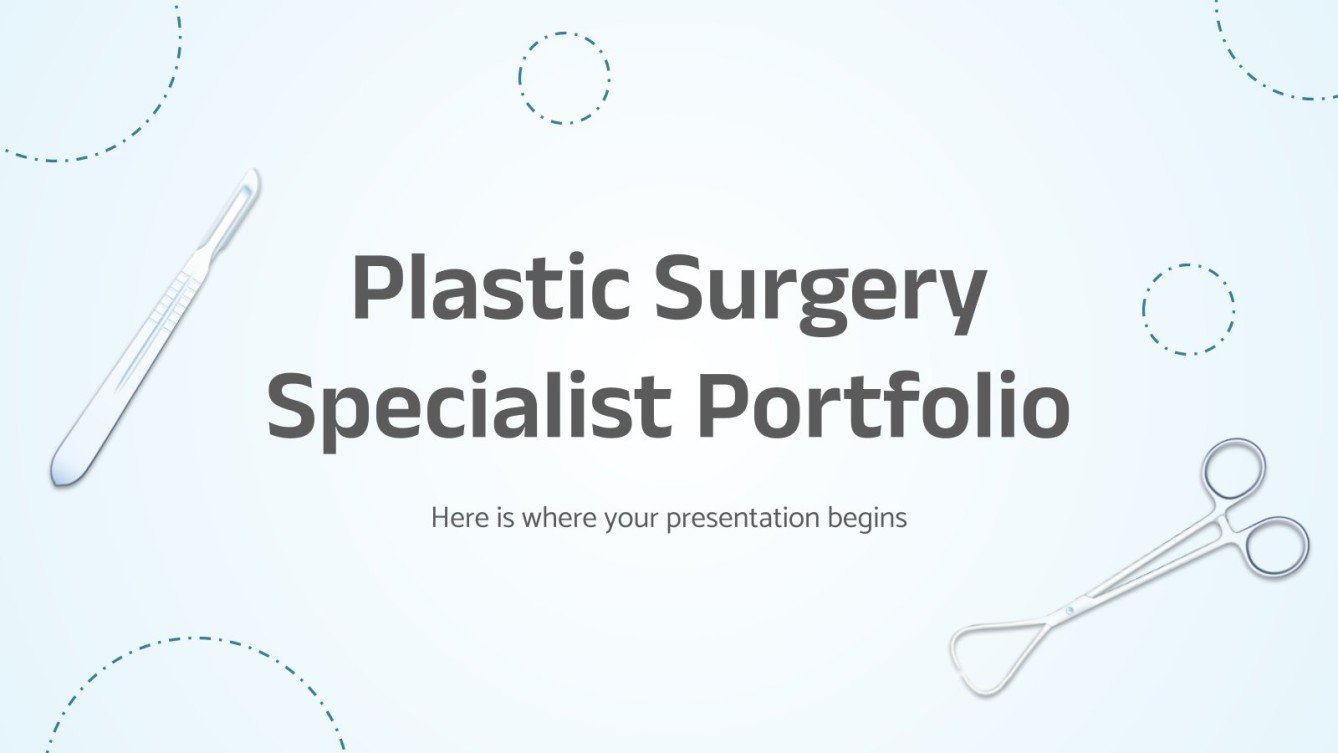 Plastic Surgery Specialist Portfolio

Here is where your presentation begins